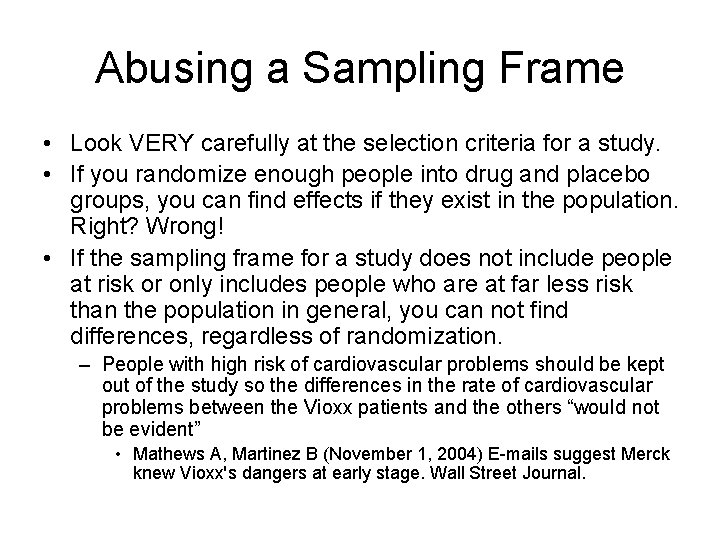 Abusing a Sampling Frame

• Look VERY carefully at the selection criteria for a study.

• If you randomize enough people into drug and placebo groups, you can find effects if they exist in the population. Right? Wrong!

• If the sampling frame for a study does not include people at risk or only includes people who are at far less risk than the population in general, you can not find differences, regardless of randomization.

– People with high risk of cardiovascular problems should be kept out of the study so the differences in the rate of cardiovascular problems between the Vioxx patients and the others “would not be evident”

• Mathews A, Martinez B (November 1, 2004) E-mails suggest Merck knew Vioxx's dangers at early stage. Wall Street Journal.